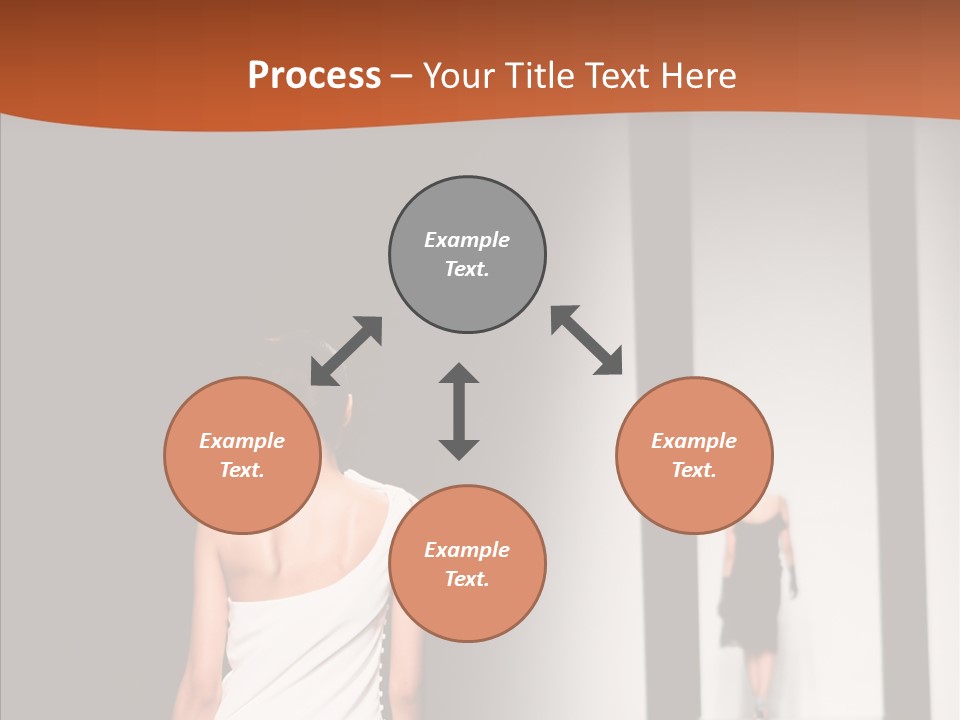 Process – Your Title Text Here

Example Text.

Example Text.

Example Text.

Example Text.